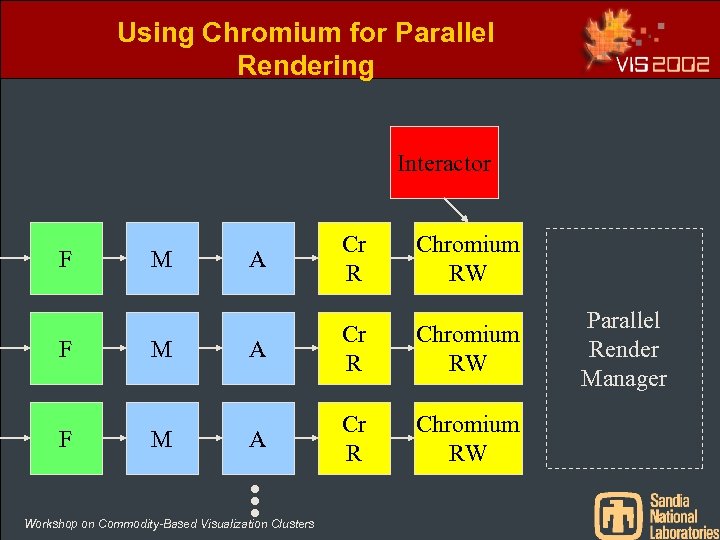 Using Chromium for Parallel Rendering

VIS 2002

Interactor

F

M

A

Cr R

Chromium RW

F

M

A

Cr R

Chromium RW

F

M

A

Cr R

Chromium RW

Parallel Render Manager

Workshop on Commodity-Based Visualization Clusters

Sandia National Laboratories